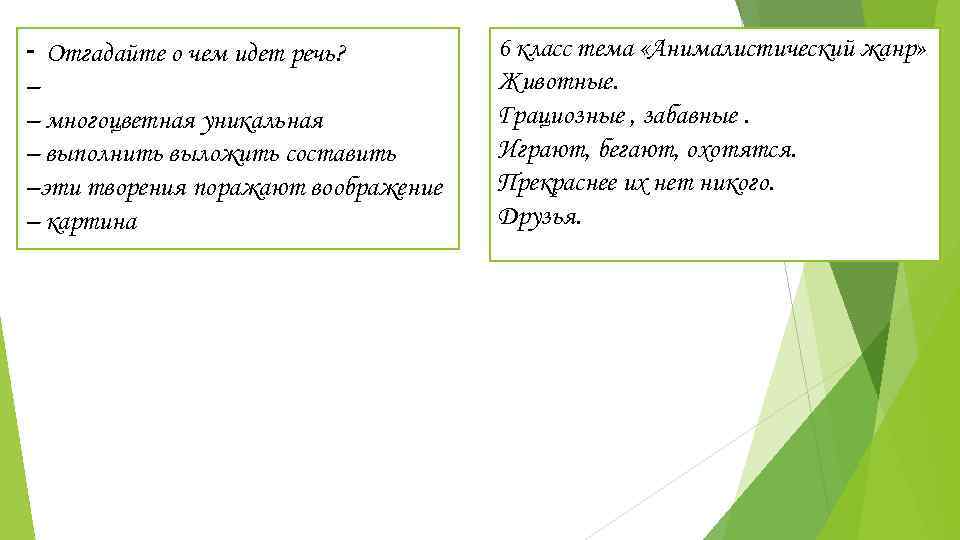 - Отгадайте о чем идет речь?
–
– многоцветная уникальная
– выполнить выложить составить
–эти творения поражают воображение
– картина

6 класс тема «Анималистический жанр»
Животные.
Грациозные , забавные .
Играют, бегают, охотятся.
Прекраснее их нет никого.
Друзья.